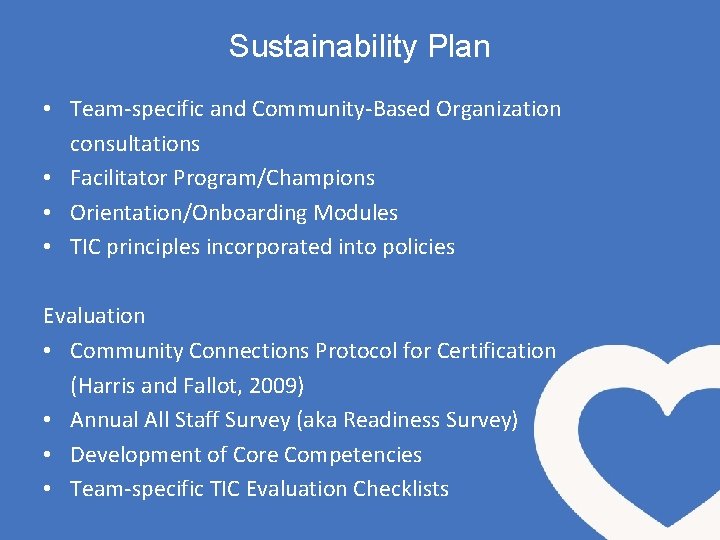 Sustainability Plan

• Team-specific and Community-Based Organization consultations
• Facilitator Program/Champions
• Orientation/Onboarding Modules
• TIC principles incorporated into policies

Evaluation
• Community Connections Protocol for Certification (Harris and Fallot, 2009)
• Annual All Staff Survey (aka Readiness Survey)
• Development of Core Competencies
• Team-specific TIC Evaluation Checklists